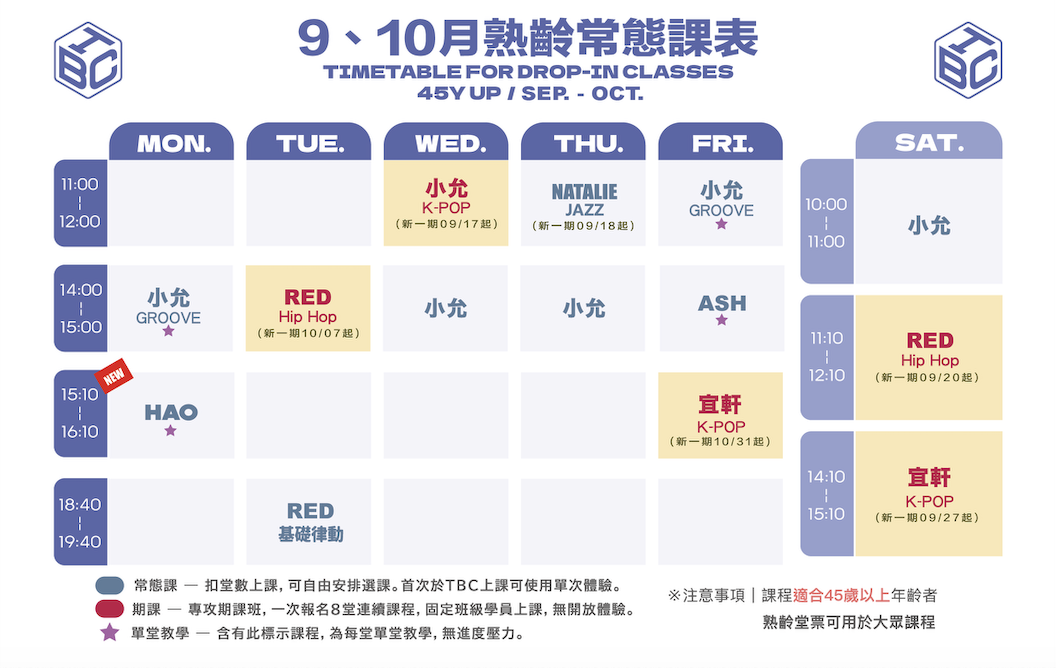 TBC

9、10月熟齡常態課表
TIMETABLE FOR DROP-IN CLASSES
45Y UP / SEP. - OCT.

TBC

| | MON. | TUE. | WED. | THU. | FRI. |
|---|---|---|---|---|---|
| 11:00 - 12:00 | | | 小允 K-POP (新一期09/17起) | NATALIE JAZZ (新一期09/18起) | 小允 GROOVE ★ |
| 14:00 - 15:00 | 小允 GROOVE ★ | RED Hip Hop (新一期10/07起) | 小允 | 小允 | ASH ★ |
| 15:10 - 16:10 | NEW HAO ★ | | | | 宜軒 K-POP (新一期10/31起) |
| 18:40 - 19:40 | | RED 基礎律動 | | | |

| | SAT. |
|---|---|
| 10:00 - 11:00 | 小允 |
| 11:10 - 12:10 | RED Hip Hop (新一期09/20起) |
| 14:10 - 15:10 | 宜軒 K-POP (新一期09/27起) |

常態課 — 扣堂數上課，可自由安排選課。首次於TBC上課可使用單次體驗。
期課 — 專攻期課班，一次報名8堂連續課程，固定班級學員上課，無開放體驗。
★ 單堂教學 — 含有此標示課程，為每堂單堂教學，無進度壓力。

※注意事項｜課程適合45歲以上年齡者
熟齡堂票可用於大眾課程